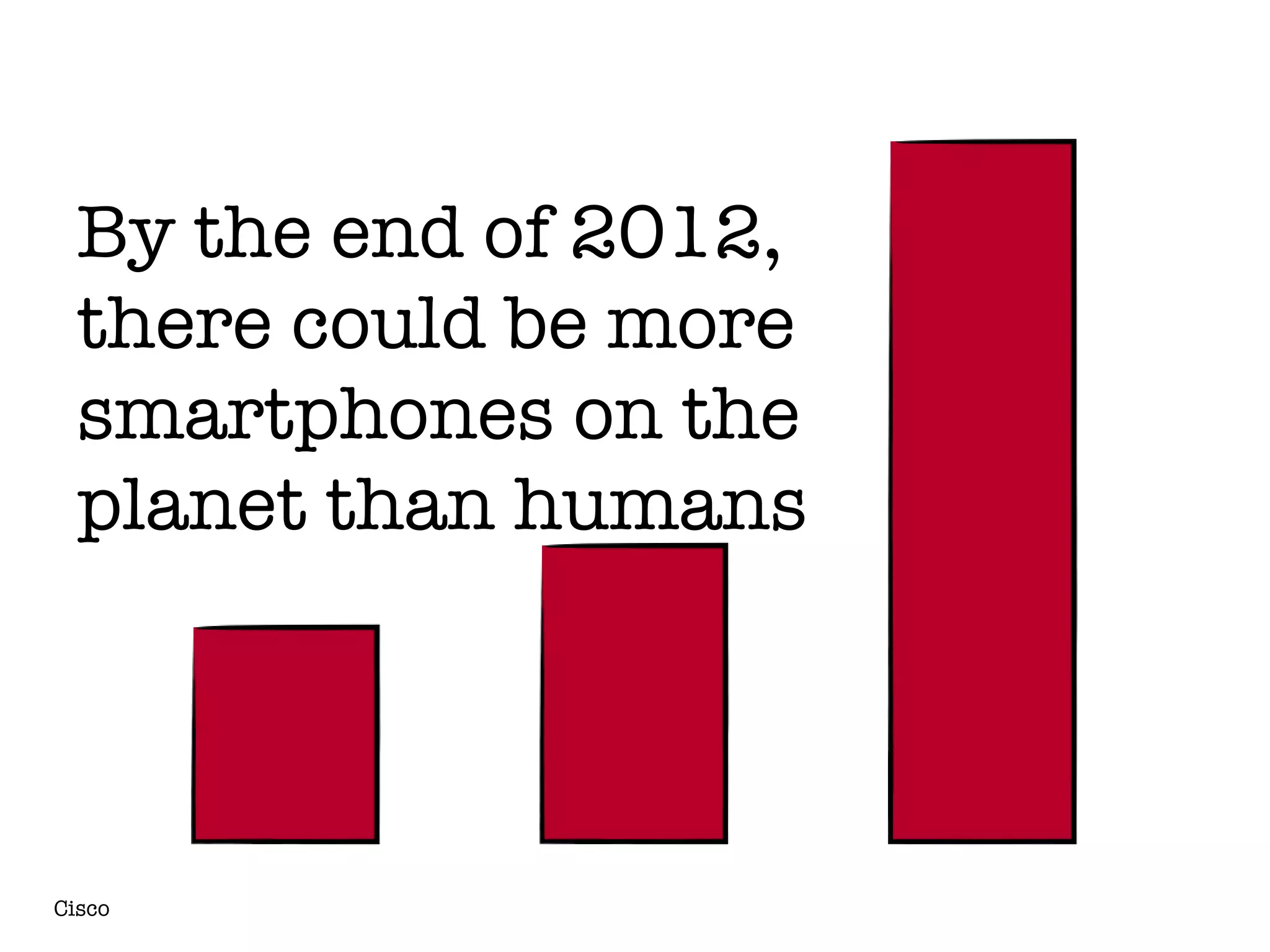 By the end of 2012, there could be more smartphones on the planet than humans

Cisco